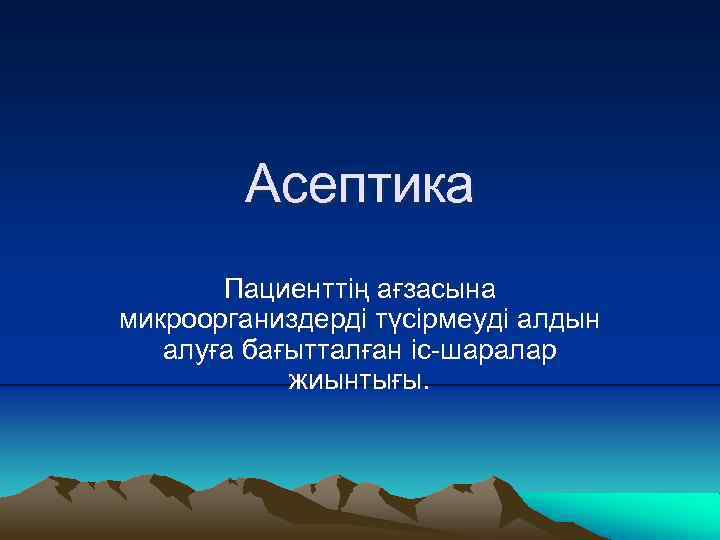 Асептика

Пациенттің ағзасына микроорганиздерді түсірмеуді алдын алуға бағытталған іс-шаралар жиынтығы.